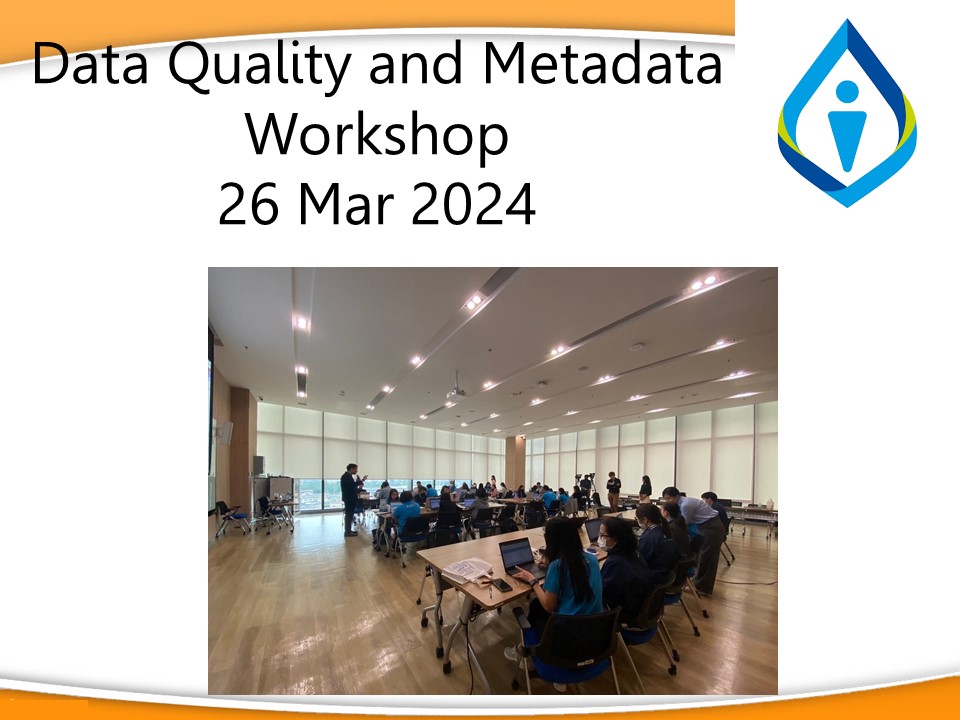 Data Quality and Metadata Workshop
26 Mar 2024